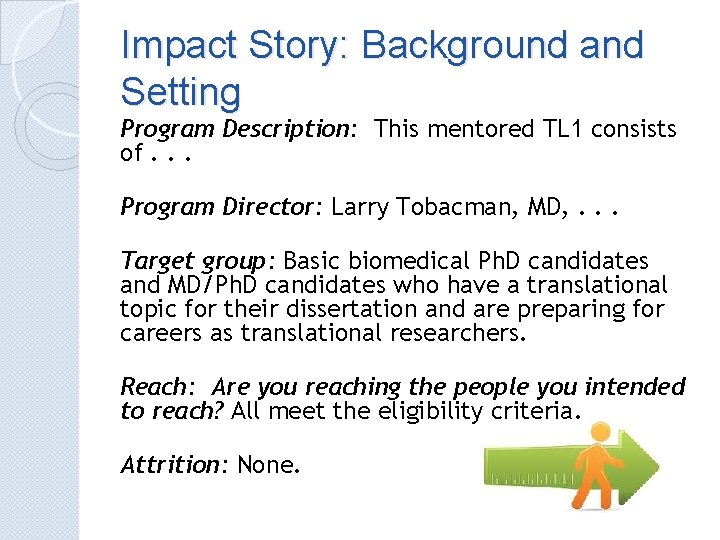 Impact Story: Background and Setting

Program Description: This mentored TL1 consists of . . .

Program Director: Larry Tobacman, MD, . . .

Target group: Basic biomedical PhD candidates and MD/PhD candidates who have a translational topic for their dissertation and are preparing for careers as translational researchers.

Reach: Are you reaching the people you intended to reach? All meet the eligibility criteria.

Attrition: None.